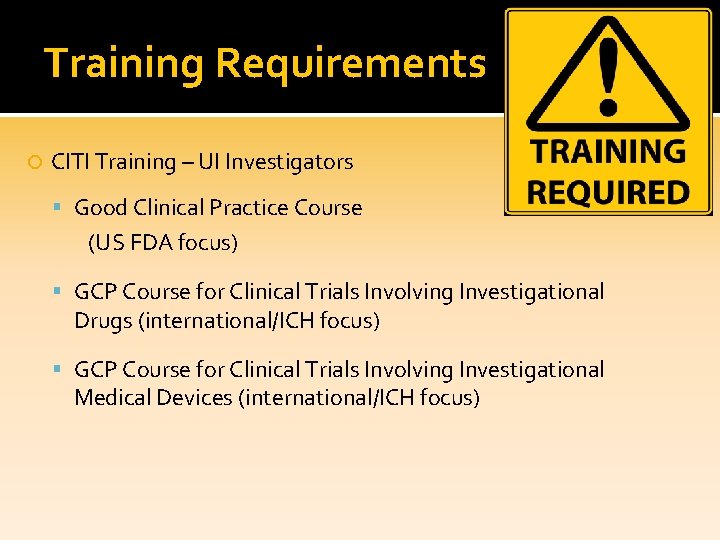 Training Requirements

TRAINING REQUIRED

CITI Training – UI Investigators

Good Clinical Practice Course (US FDA focus)

GCP Course for Clinical Trials Involving Investigational Drugs (international/ICH focus)

GCP Course for Clinical Trials Involving Investigational Medical Devices (international/ICH focus)